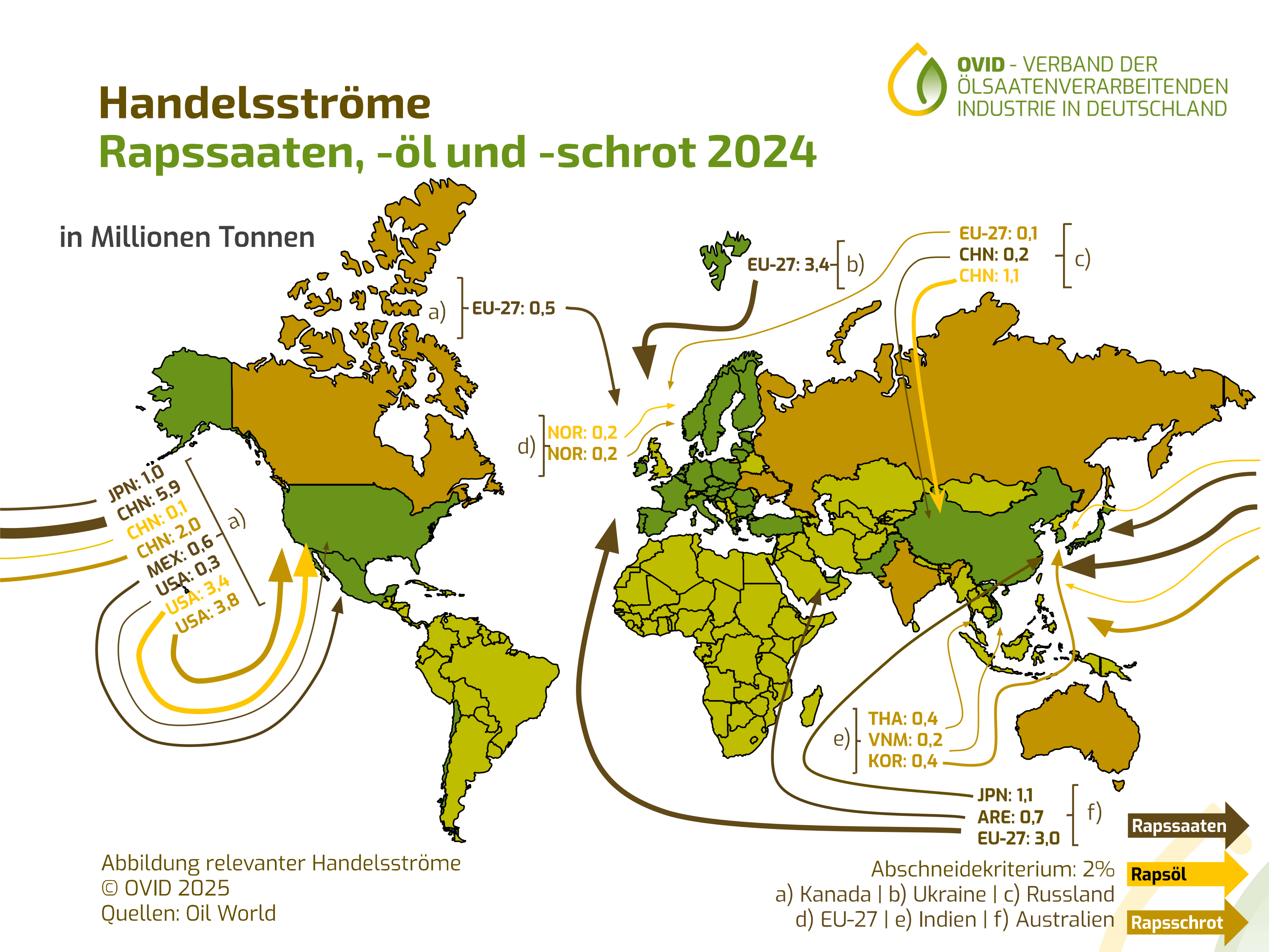 OVID - VERBAND DER ÖLSAATENVERARBEITENDEN INDUSTRIE IN DEUTSCHLAND

Handelsströme
Rapssaaten, -öl und -schrot 2024

in Millionen Tonnen

a) EU-27: 0,5

EU-27: 3,4 b)

EU-27: 0,1
CHN: 0,2
CHN: 1,1
c)

d) NOR: 0,2
NOR: 0,2

JPN: 1,0
CHN: 5,9
CHN: 0,1
CHN: 2,0
MEX: 0,6
USA: 0,3
USA: 3,4
USA: 3,8
a)

e) THA: 0,4
VNM: 0,2
KOR: 0,4

JPN: 1,1
ARE: 0,7
EU-27: 3,0
f)

Rapssaaten
Rapsöl
Rapsschrot

Abbildung relevanter Handelsströme
© OVID 2025
Quellen: Oil World

Abschneidekriterium: 2%
a) Kanada | b) Ukraine | c) Russland
d) EU-27 | e) Indien | f) Australien